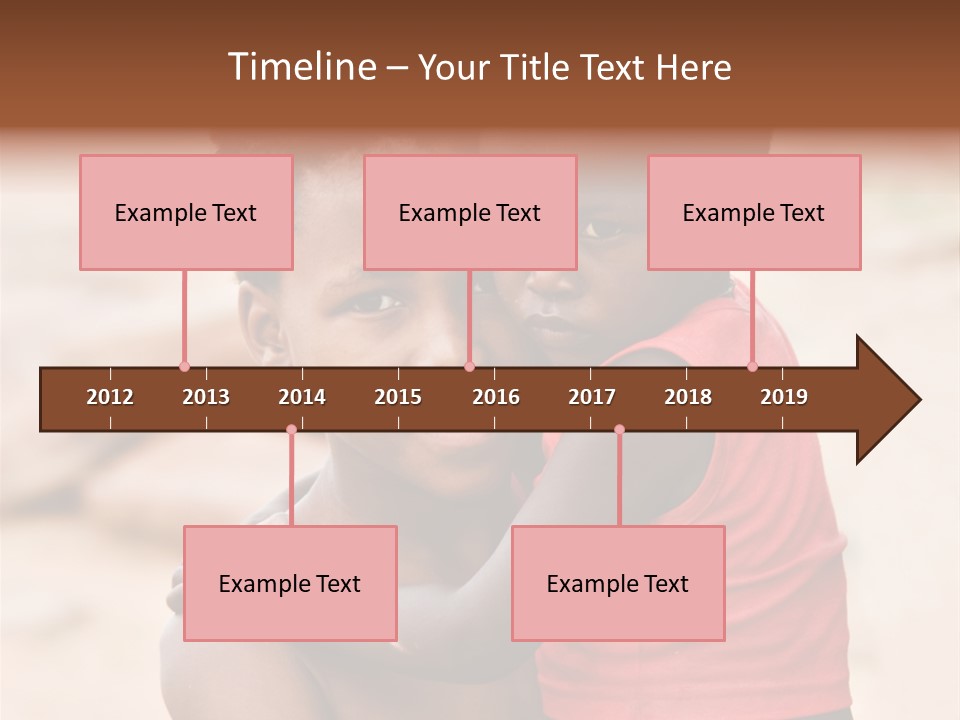 Timeline – Your Title Text Here

Example Text

Example Text

Example Text

2012 2013 2014 2015 2016 2017 2018 2019

Example Text

Example Text